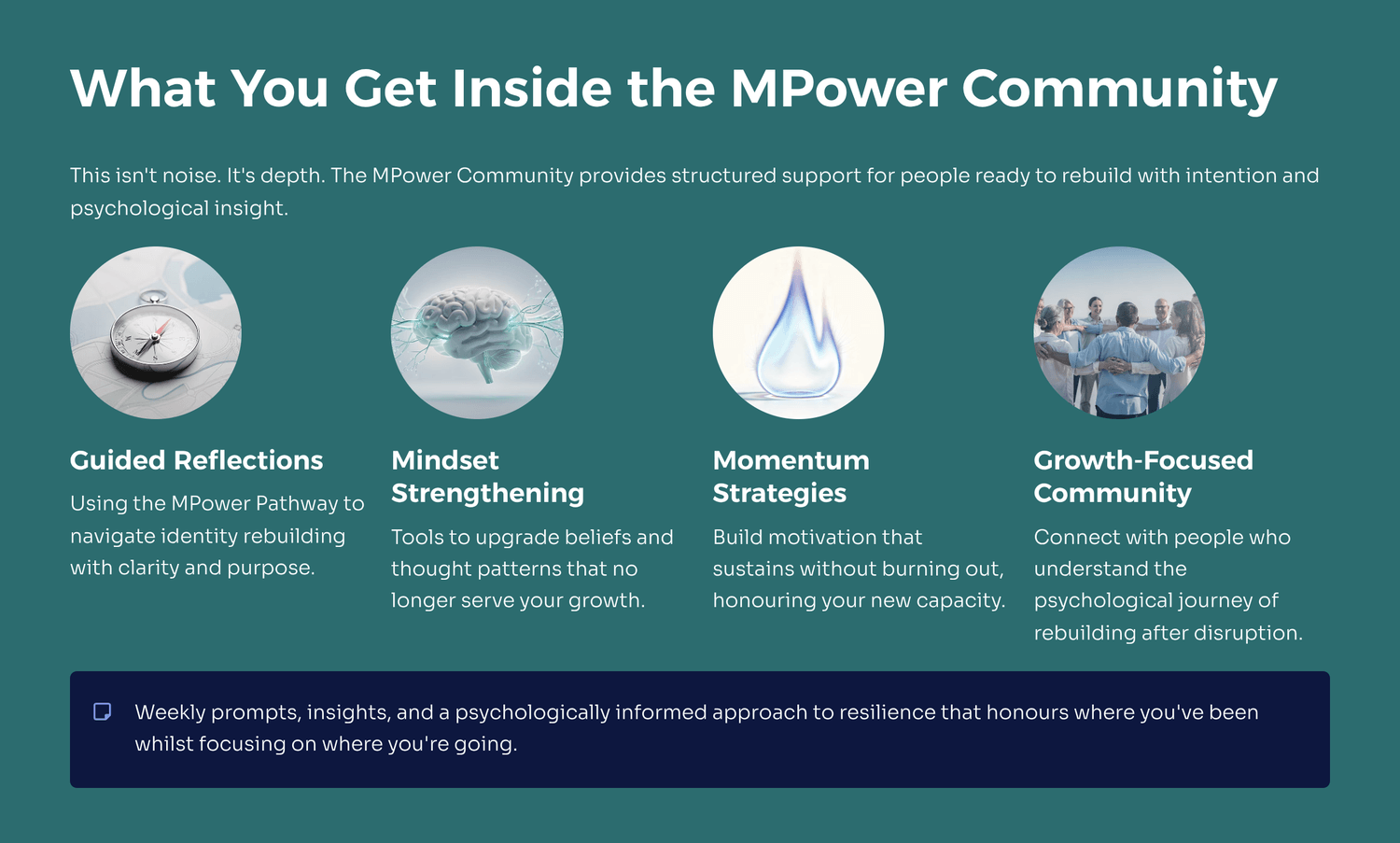 What You Get Inside the MPower Community

This isn't noise. It's depth. The MPower Community provides structured support for people ready to rebuild with intention and psychological insight.

Guided Reflections

Using the MPower Pathway to navigate identity rebuilding with clarity and purpose.

Mindset Strengthening

Tools to upgrade beliefs and thought patterns that no longer serve your growth.

Momentum Strategies

Build motivation that sustains without burning out, honouring your new capacity.

Growth-Focused Community

Connect with people who understand the psychological journey of rebuilding after disruption.

Weekly prompts, insights, and a psychologically informed approach to resilience that honours where you've been whilst focusing on where you're going.